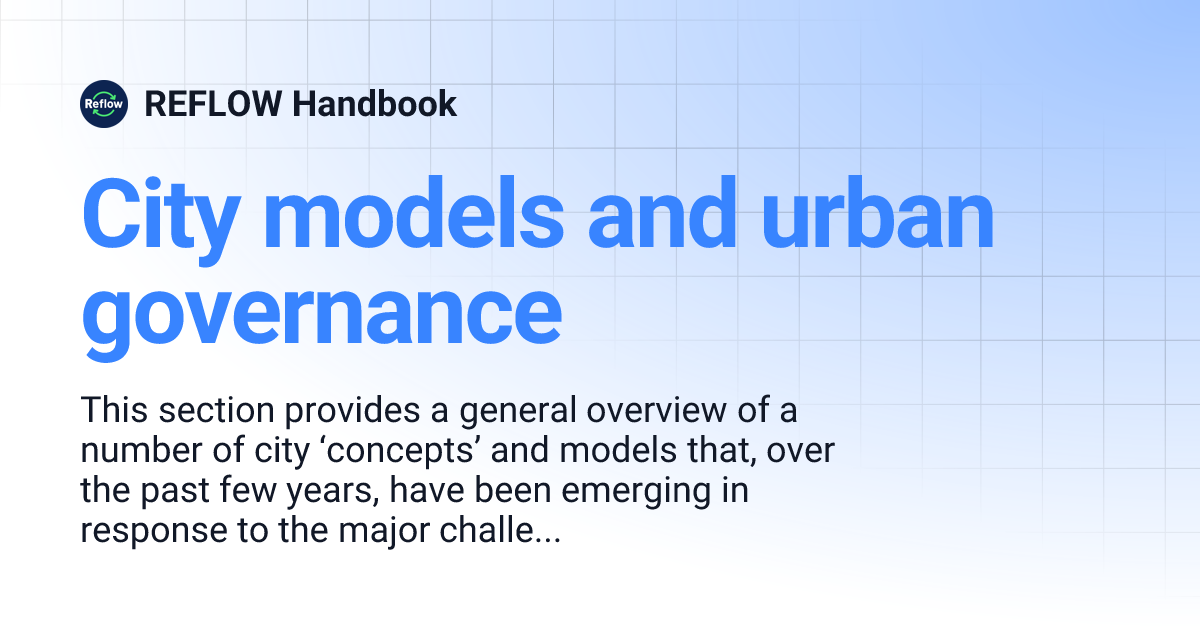 Reflow

REFLOW Handbook

City models and urban governance

This section provides a general overview of a number of city ‘concepts’ and models that, over the past few years, have been emerging in response to the major challe...